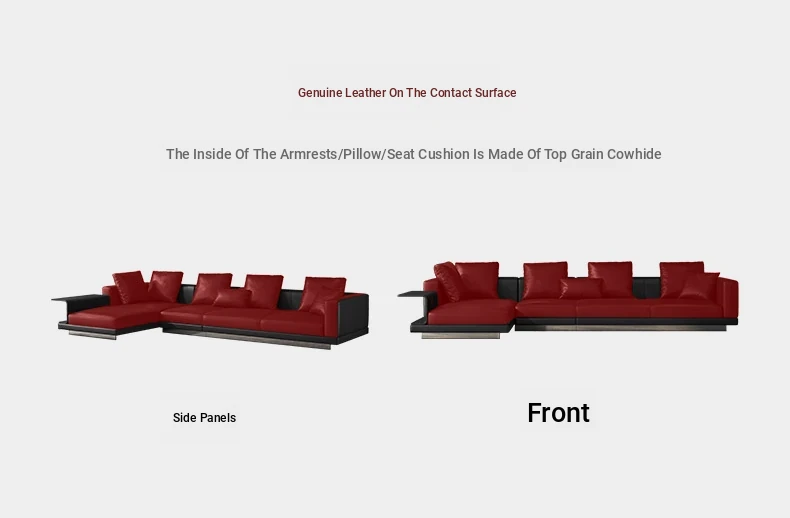 Genuine Leather On The Contact Surface

The Inside Of The Armrests/Pillow/Seat Cushion Is Made Of Top Grain Cowhide

Side Panels

Front